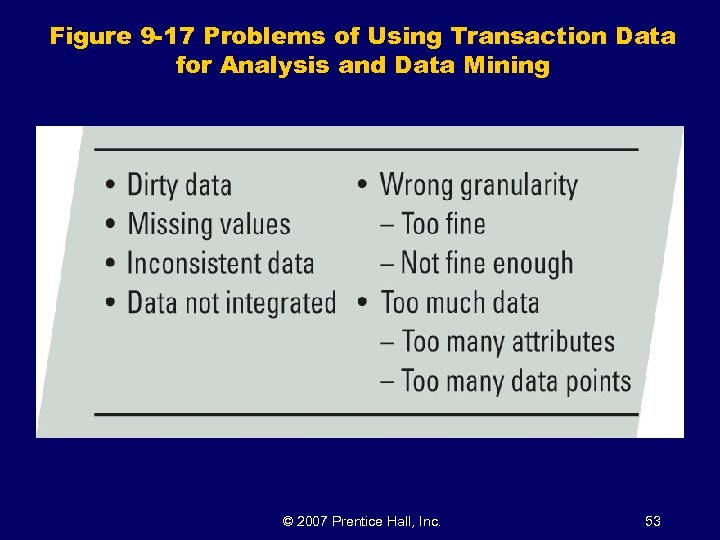 Figure 9-17 Problems of Using Transaction Data for Analysis and Data Mining

• Dirty data
• Missing values
• Inconsistent data
• Data not integrated

• Wrong granularity
– Too fine
– Not fine enough
• Too much data
– Too many attributes
– Too many data points

© 2007 Prentice Hall, Inc.

53